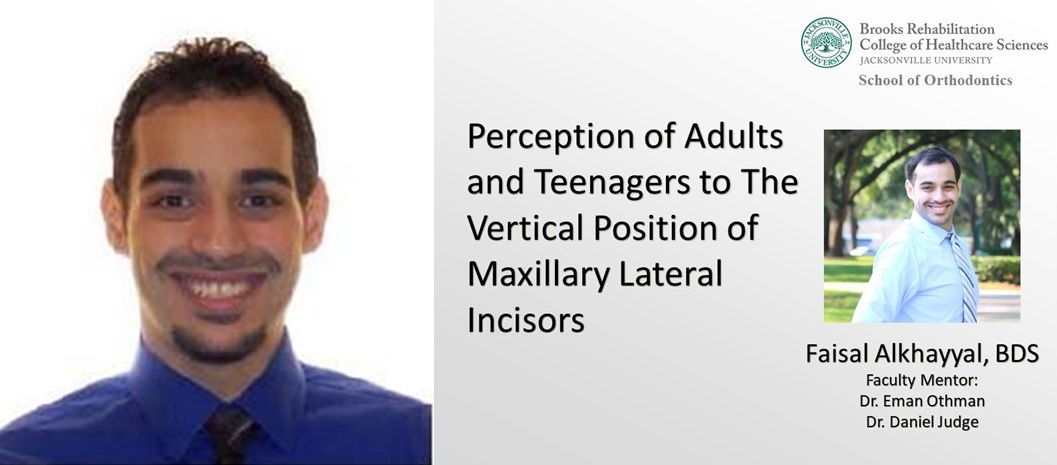 JACKSONVILLE UNIVERSITY
Brooks Rehabilitation College of Healthcare Sciences
JACKSONVILLE UNIVERSITY
School of Orthodontics

Perception of Adults and Teenagers to The Vertical Position of Maxillary Lateral Incisors

Faisal Alkhayyal, BDS
Faculty Mentor:
Dr. Eman Othman
Dr. Daniel Judge